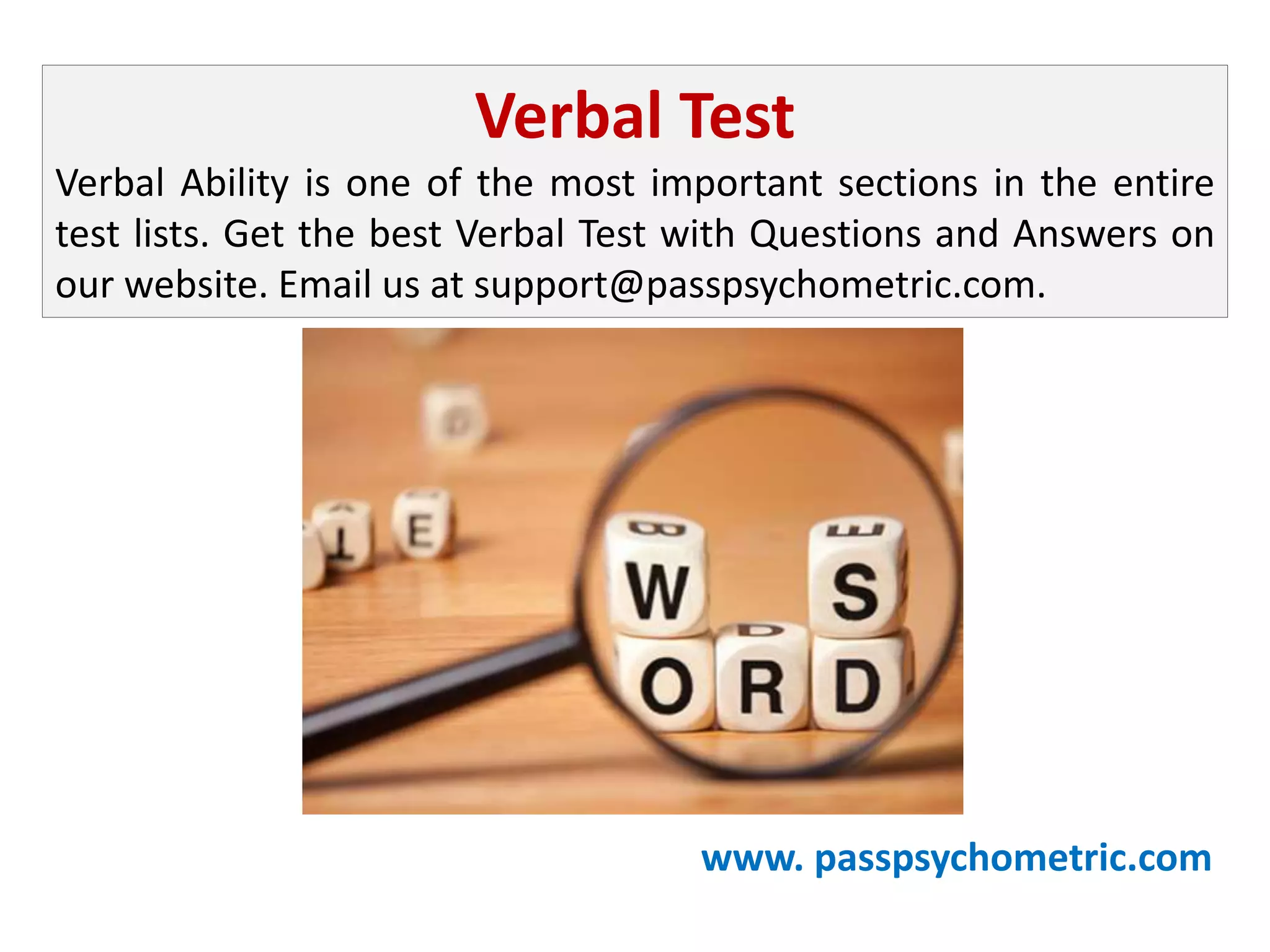 Verbal Test

Verbal Ability is one of the most important sections in the entire test lists. Get the best Verbal Test with Questions and Answers on our website. Email us at support@passpsychometric.com.

E

W S

O R D

www. passpsychometric.com